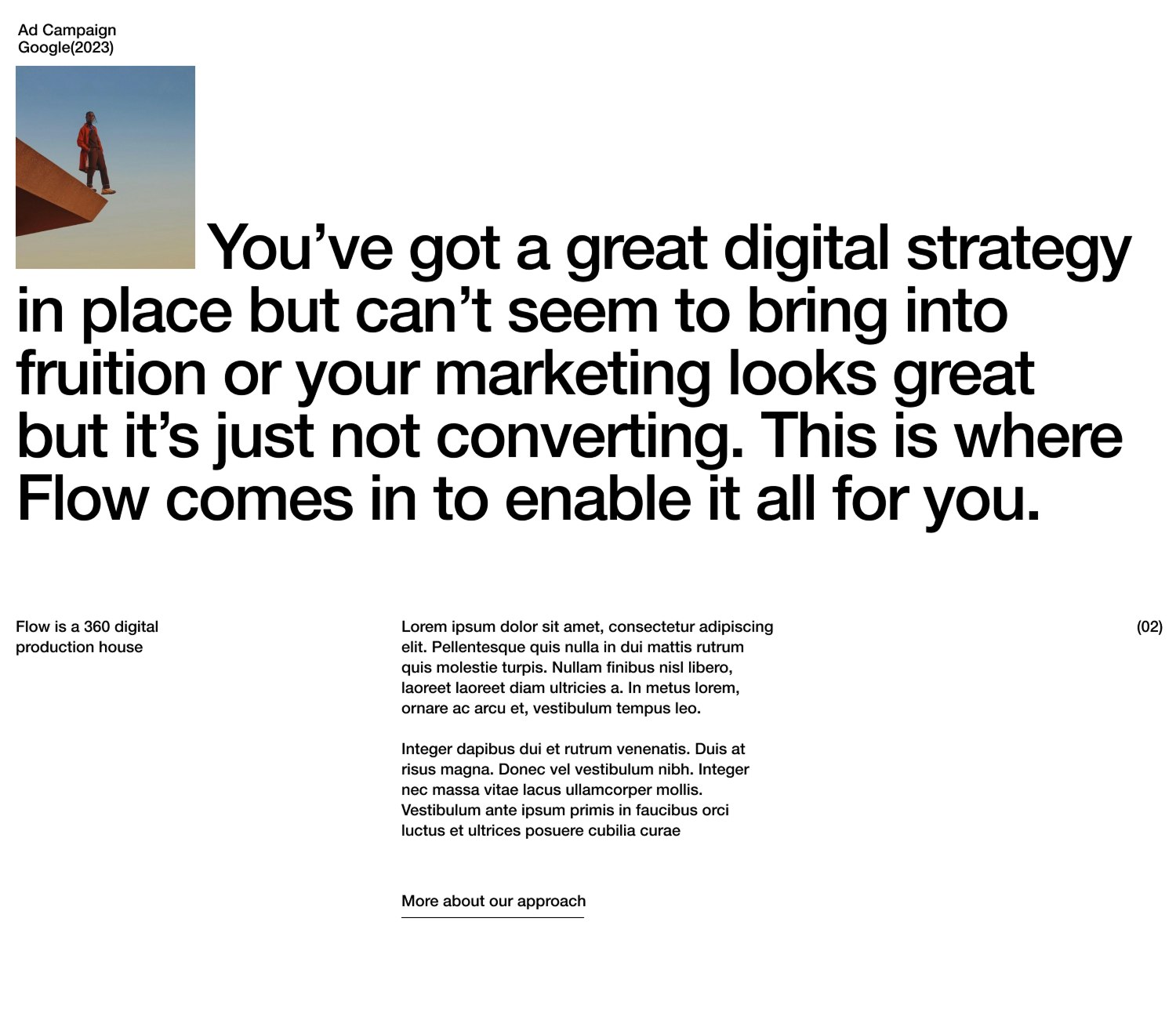 Ad Campaign
Google(2023)

You've got a great digital strategy in place but can't seem to bring into fruition or your marketing looks great but it's just not converting. This is where Flow comes in to enable it all for you.

Flow is a 360 digital production house

Lorem ipsum dolor sit amet, consectetur adipiscing elit. Pellentesque quis nulla in dui mattis rutrum quis molestie turpis. Nullam finibus nisl libero, laoreet laoreet diam ultricies a. In metus lorem, ornare ac arcu et, vestibulum tempus leo.

Integer dapibus dui et rutrum venenatis. Duis at risus magna. Donec vel vestibulum nibh. Integer nec massa vitae lacus ullamcorper mollis. Vestibulum ante ipsum primis in faucibus orci luctus et ultrices posuere cubilia curae

More about our approach

(02)